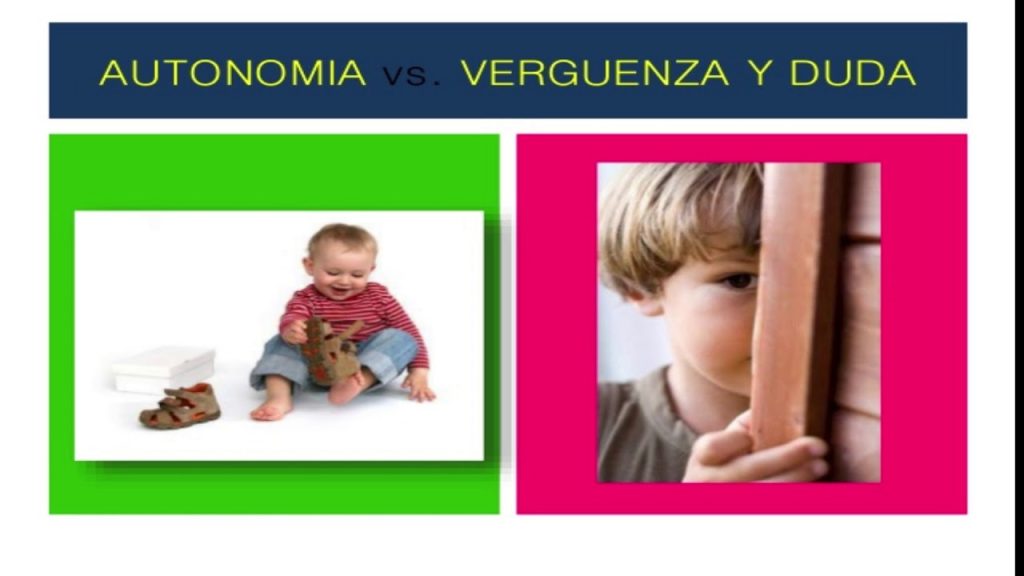 AUTONOMIA vs. VERGUENZA Y DUDA